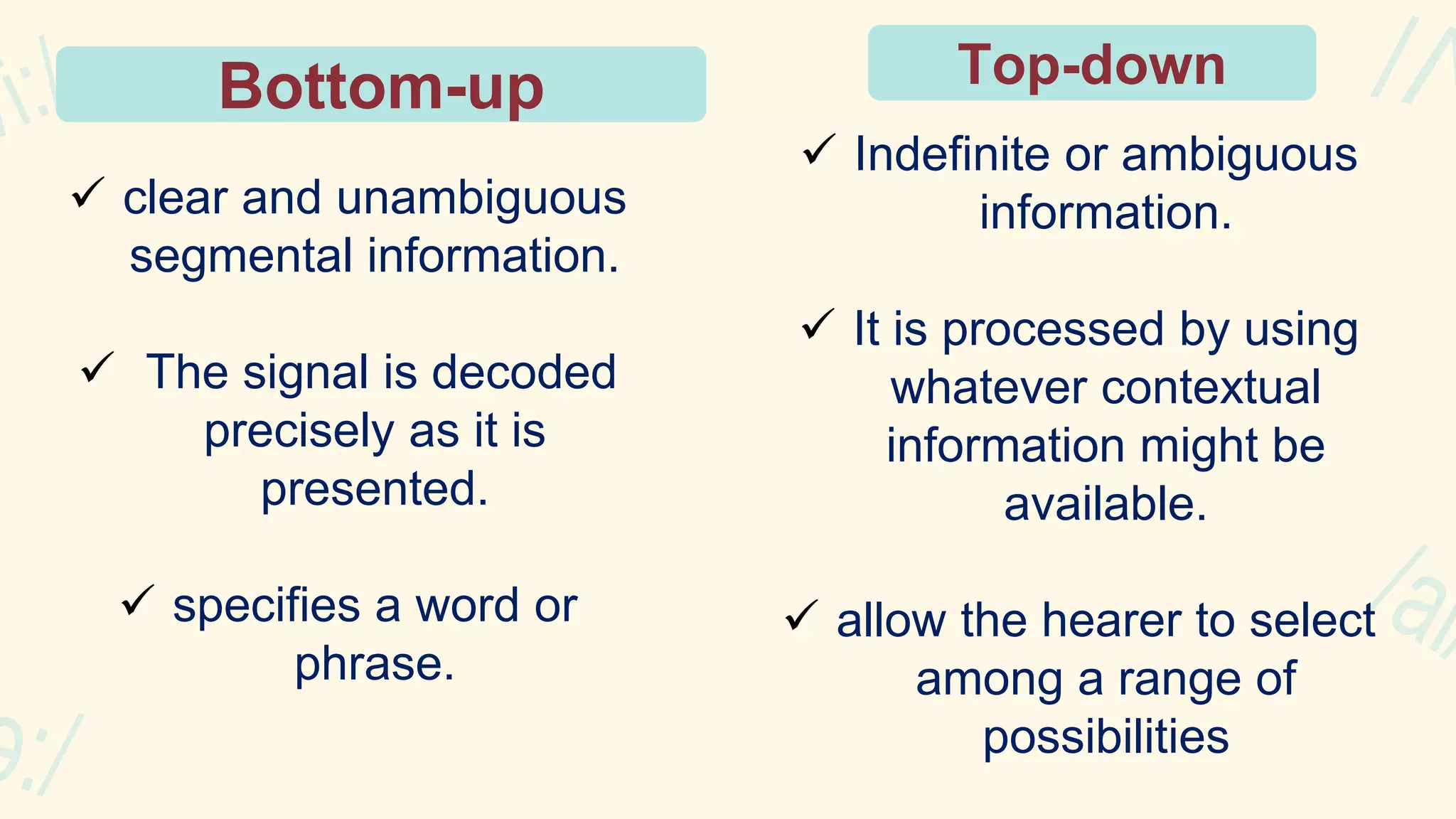 Bottom-up

✓ clear and unambiguous segmental information.

✓ The signal is decoded precisely as it is presented.

✓ specifies a word or phrase.

Top-down

✓ Indefinite or ambiguous information.

✓ It is processed by using whatever contextual information might be available.

✓ allow the hearer to select among a range of possibilities